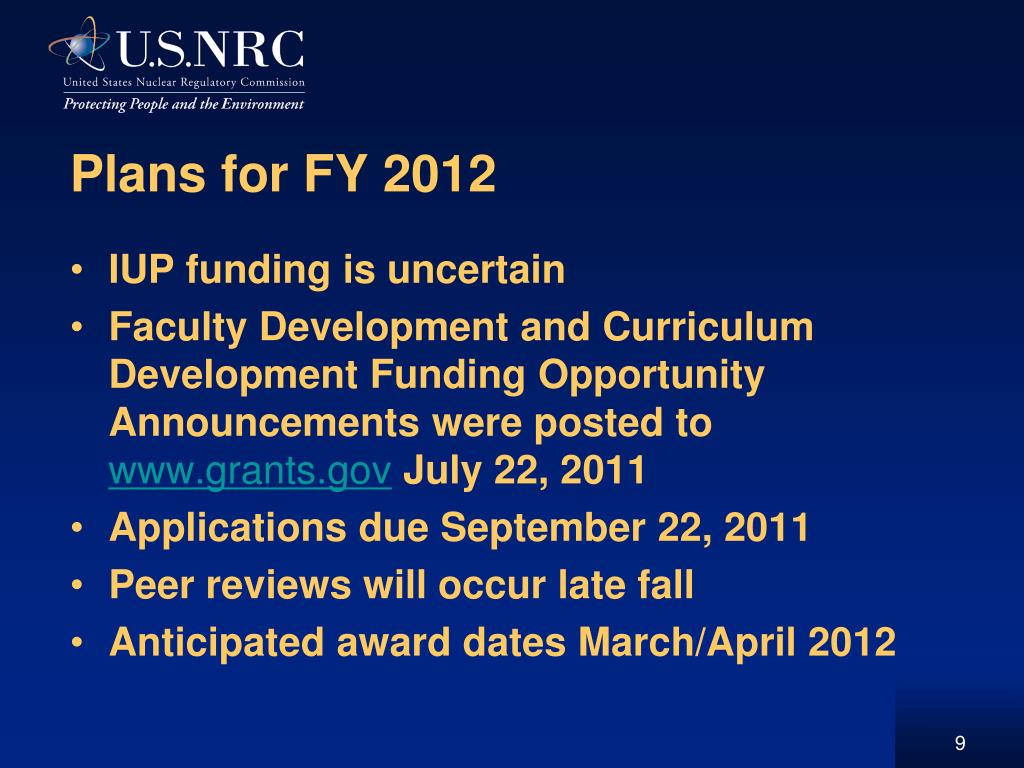 U.S.NRC
United States Nuclear Regulatory Commission
Protecting People and the Environment

Plans for FY 2012

• IUP funding is uncertain
• Faculty Development and Curriculum Development Funding Opportunity Announcements were posted to www.grants.gov July 22, 2011
• Applications due September 22, 2011
• Peer reviews will occur late fall
• Anticipated award dates March/April 2012

9